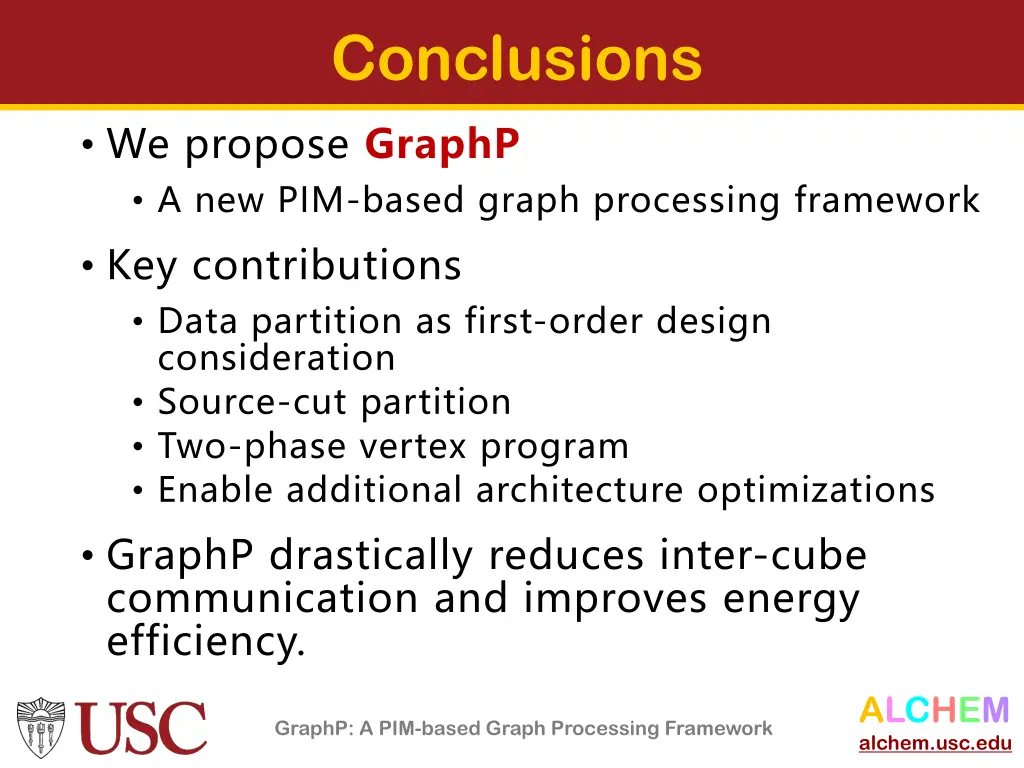 Conclusions

• We propose GraphP
 • A new PIM-based graph processing framework

• Key contributions
 • Data partition as first-order design consideration
 • Source-cut partition
 • Two-phase vertex program
 • Enable additional architecture optimizations

• GraphP drastically reduces inter-cube communication and improves energy efficiency.

USC

GraphP: A PIM-based Graph Processing Framework

ALCHEM
alchem.usc.edu